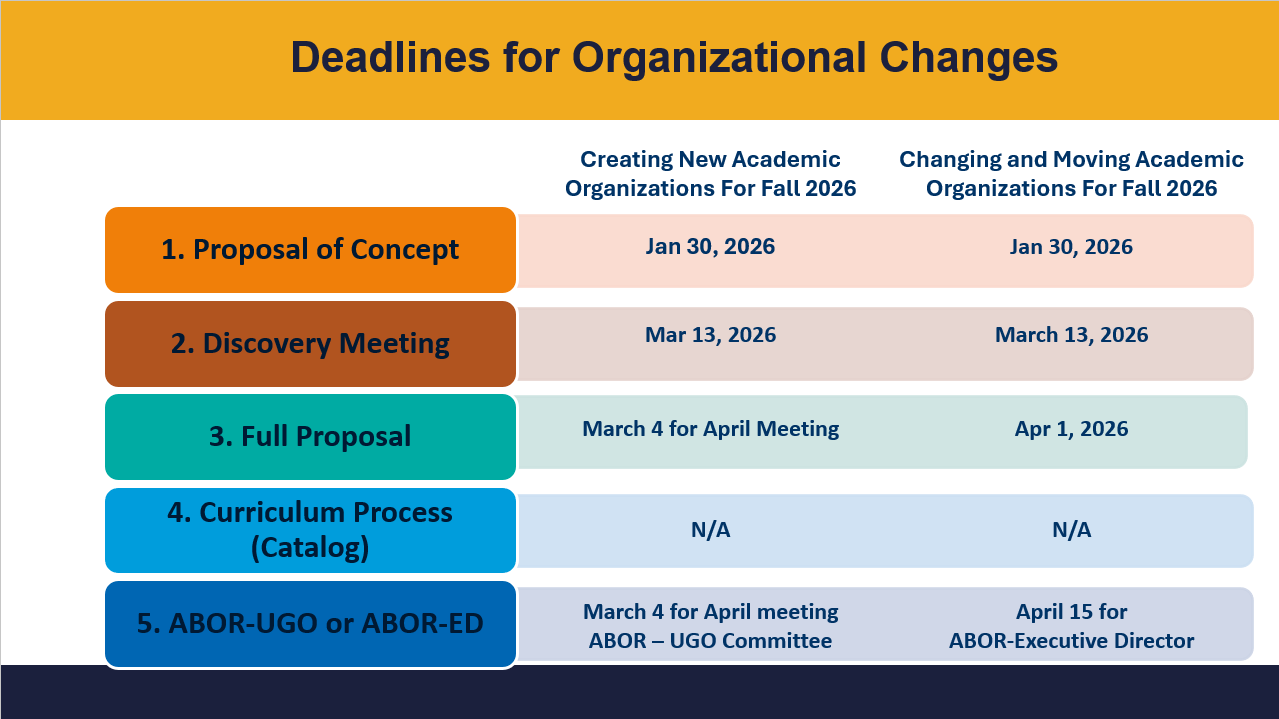 Deadlines for Organizational Changes

| | Creating New Academic Organizations For Fall 2026 | Changing and Moving Academic Organizations For Fall 2026 |
|---|---|---|
| 1. Proposal of Concept | Jan 30, 2026 | Jan 30, 2026 |
| 2. Discovery Meeting | Mar 13, 2026 | March 13, 2026 |
| 3. Full Proposal | March 4 for April Meeting | Apr 1, 2026 |
| 4. Curriculum Process (Catalog) | N/A | N/A |
| 5. ABOR-UGO or ABOR-ED | March 4 for April meeting ABOR – UGO Committee | April 15 for ABOR-Executive Director |